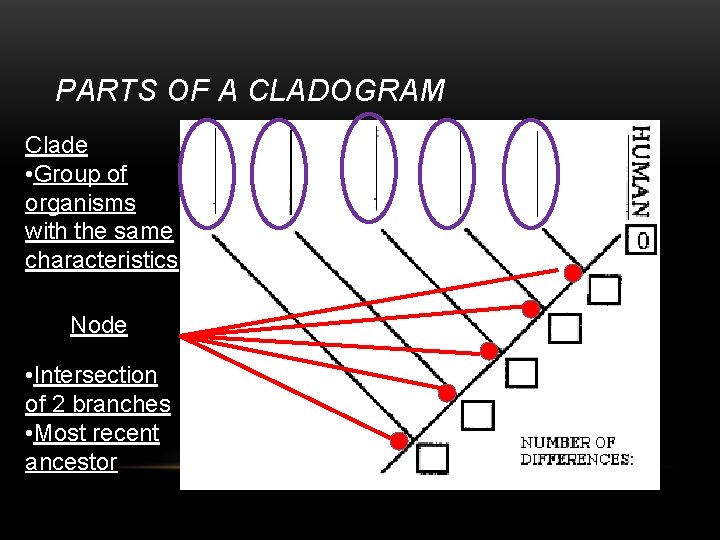 PARTS OF A CLADOGRAM

Clade
•Group of organisms with the same characteristics

Node

•Intersection of 2 branches
•Most recent ancestor

HUMAN
0

NUMBER OF DIFFERENCES: